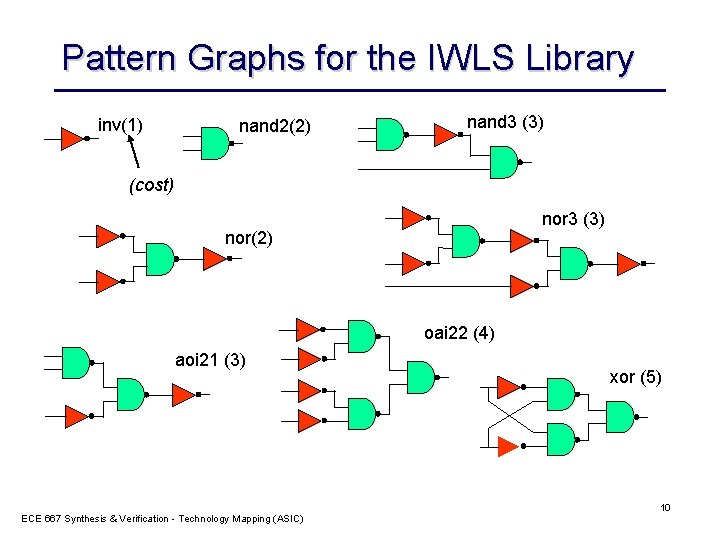 Pattern Graphs for the IWLS Library

inv(1)

(cost)

nand2(2)

nand3 (3)

nor(2)

nor3 (3)

aoi21 (3)

oai22 (4)

xor (5)

ECE 667 Synthesis & Verification - Technology Mapping (ASIC)

10